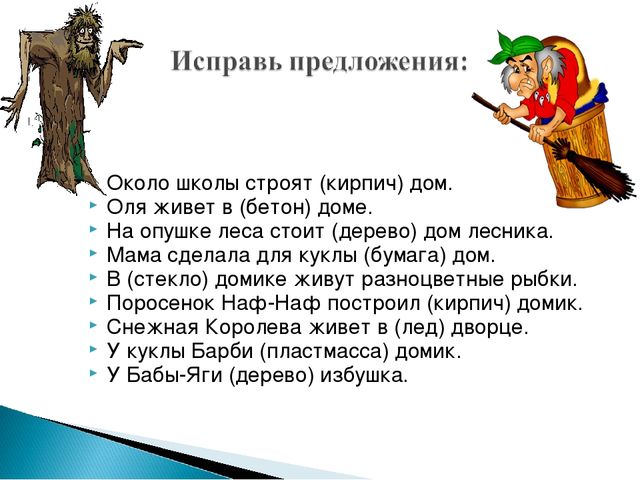 Исправь предложения:

Около школы строят (кирпич) дом.
Оля живет в (бетон) доме.
На опушке леса стоит (дерево) дом лесника.
Мама сделала для куклы (бумага) дом.
В (стекло) домике живут разноцветные рыбки.
Поросенок Наф-Наф построил (кирпич) домик.
Снежная Королева живет в (лед) дворце.
У куклы Барби (пластмасса) домик.
У Бабы-Яги (дерево) избушка.